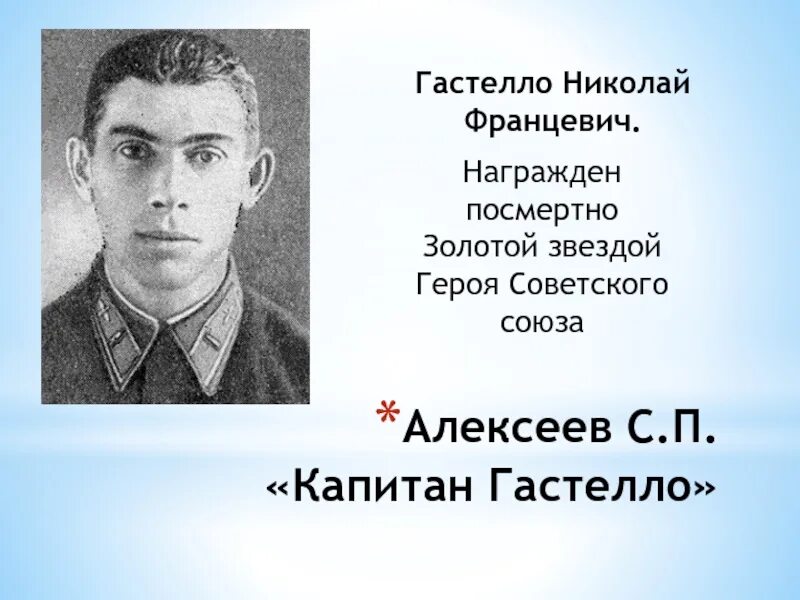 Гастелло Николай Францевич.

Награжден посмертно Золотой звездой Героя Советского союза

*Алексеев С.П. «Капитан Гастелло»